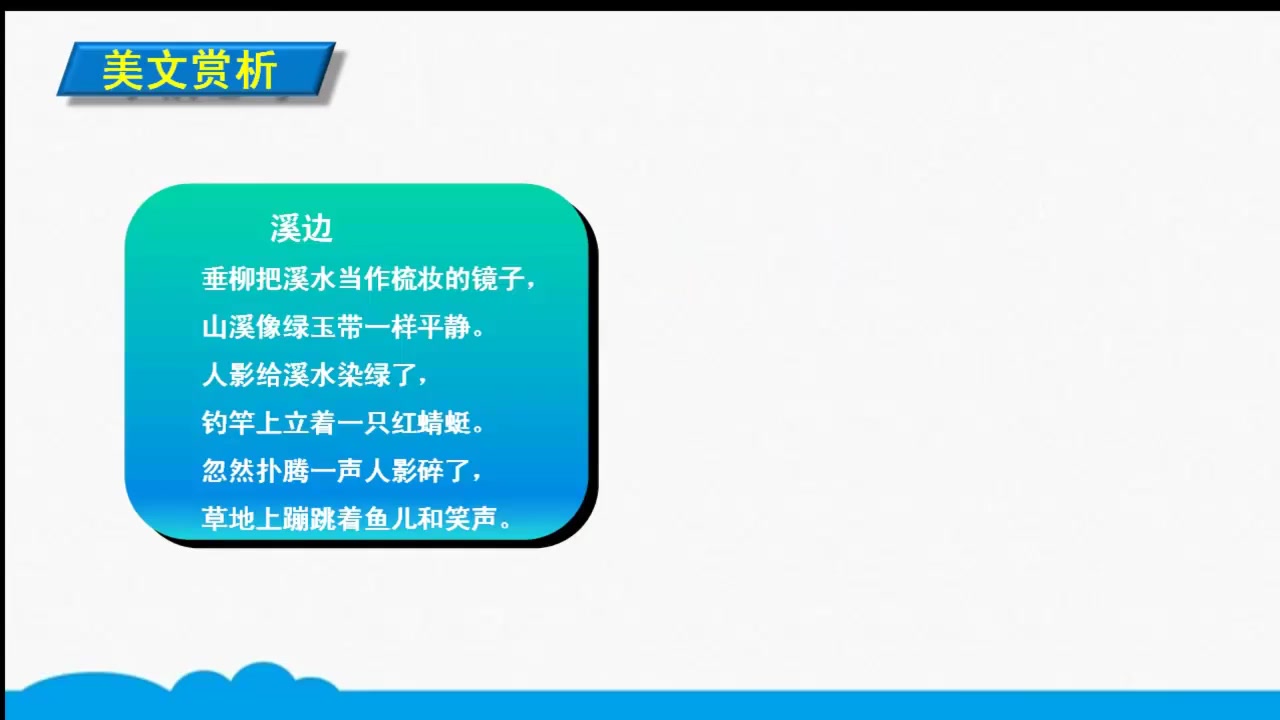 美文赏析

溪边

垂柳把溪水当作梳妆的镜子，
山溪像绿玉带一样平静。
人影给溪水染绿了，
钓竿上立着一只红蜻蜓。
忽然扑腾一声人影碎了，
草地上蹦跳着鱼儿和笑声。